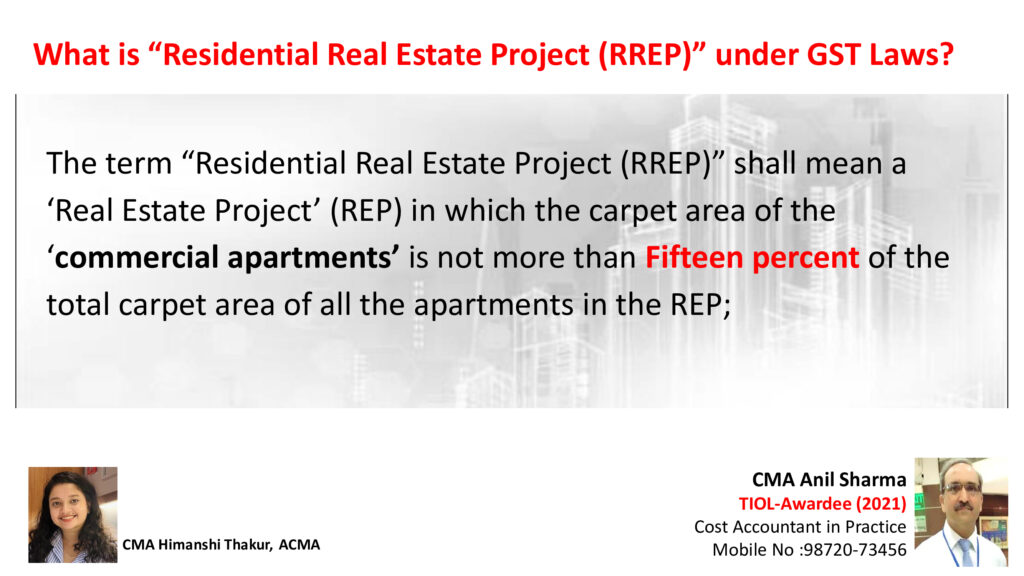 What is “Residential Real Estate Project (RREP)” under GST Laws?

The term “Residential Real Estate Project (RREP)” shall mean a ‘Real Estate Project’ (REP) in which the carpet area of the ‘commercial apartments’ is not more than Fifteen percent of the total carpet area of all the apartments in the REP;

CMA Himanshi Thakur, ACMA

CMA Anil Sharma
TIOL-Awardee (2021)
Cost Accountant in Practice
Mobile No :98720-73456